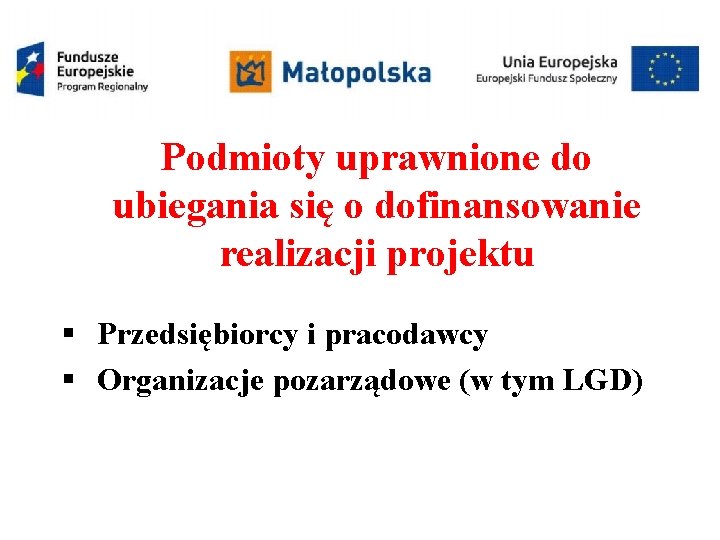 Fundusze Europejskie Program Regionalny

Małopolska

Unia Europejska Europejski Fundusz Społeczny

Podmioty uprawnione do ubiegania się o dofinansowanie realizacji projektu

▪ Przedsiębiorcy i pracodawcy
▪ Organizacje pozarządowe (w tym LGD)